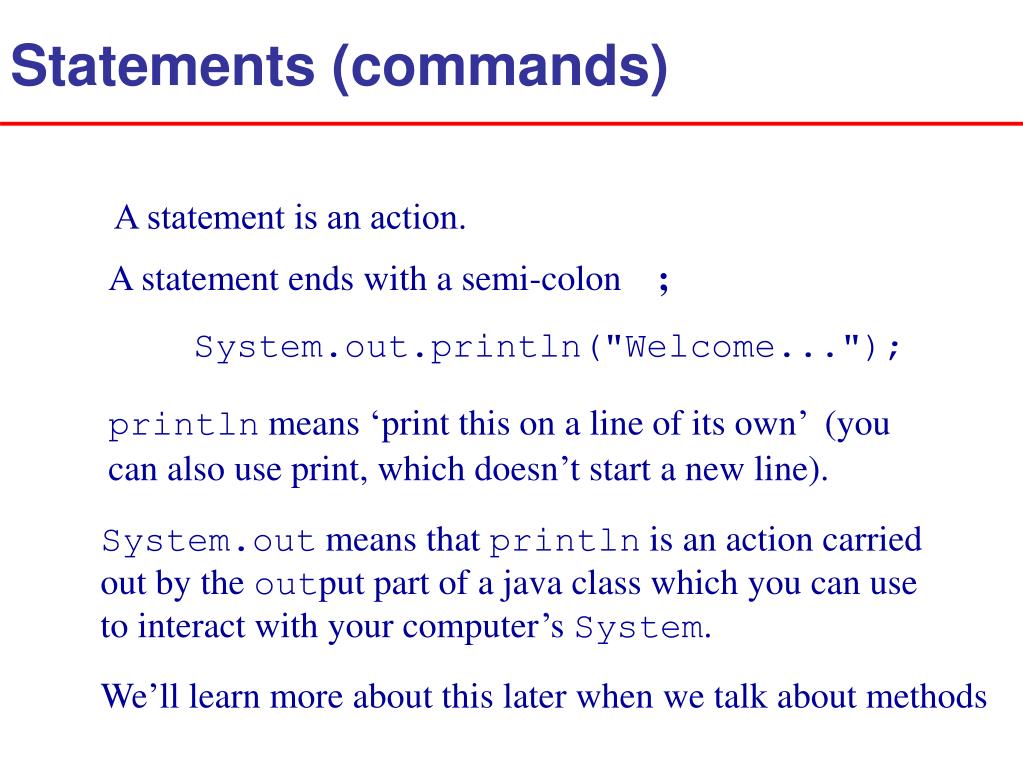 Statements (commands)

A statement is an action.

A statement ends with a semi-colon ;

System.out.println("Welcome...");

println means ‘print this on a line of its own’ (you can also use print, which doesn’t start a new line).

System.out means that println is an action carried out by the output part of a java class which you can use to interact with your computer’s System.

We’ll learn more about this later when we talk about methods